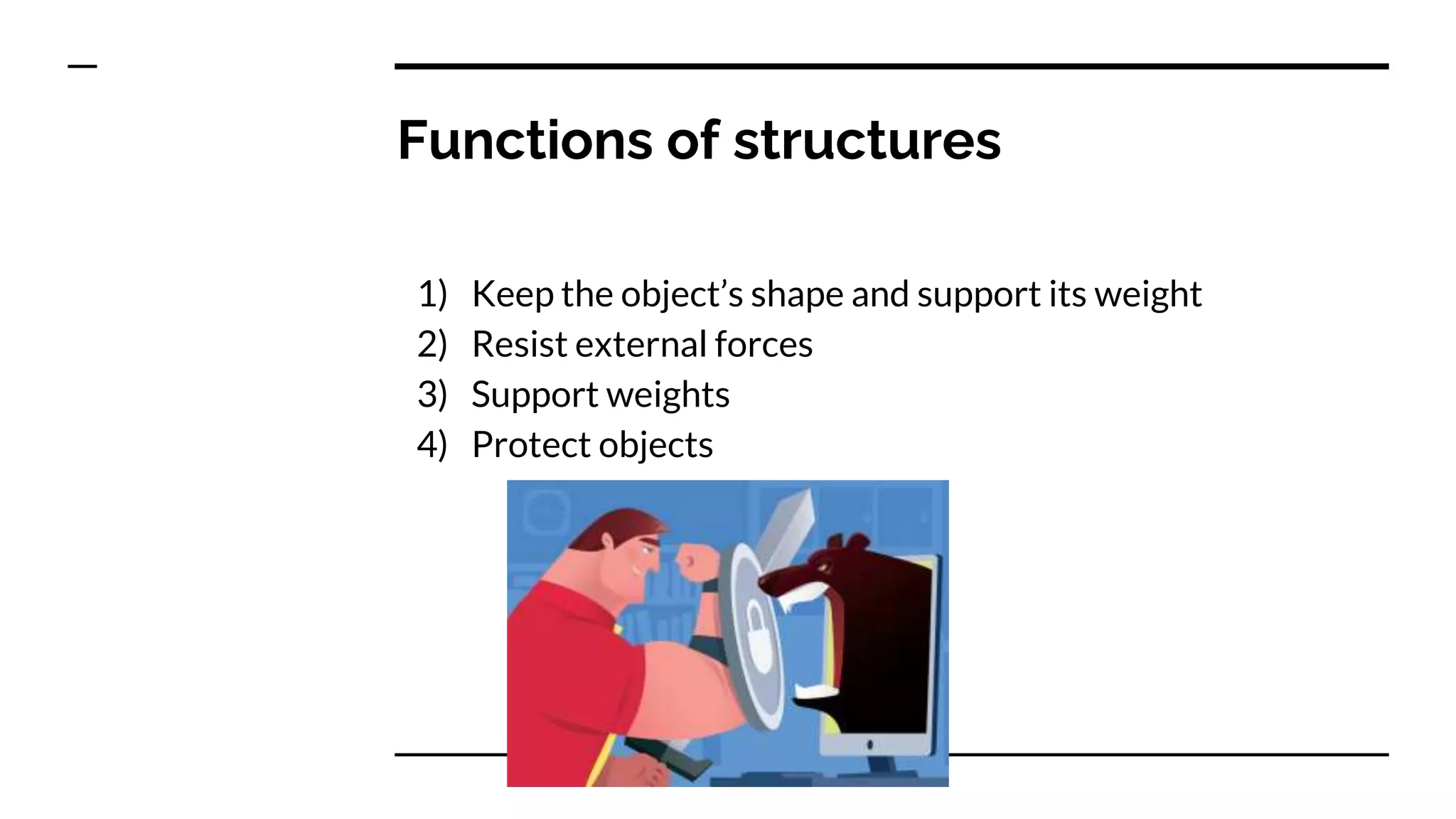 Functions of structures

1) Keep the object’s shape and support its weight
2) Resist external forces
3) Support weights
4) Protect objects